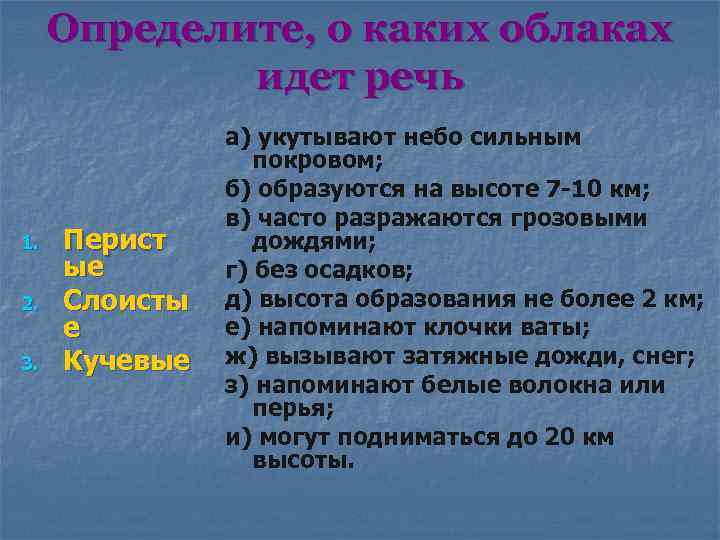 Определите, о каких облаках идет речь

1. Перистые
2. Слоистые
3. Кучевые

а) укутывают небо сильным покровом;
б) образуются на высоте 7-10 км;
в) часто разражаются грозовыми дождями;
г) без осадков;
д) высота образования не более 2 км;
е) напоминают клочки ваты;
ж) вызывают затяжные дожди, снег;
з) напоминают белые волокна или перья;
и) могут подниматься до 20 км высоты.